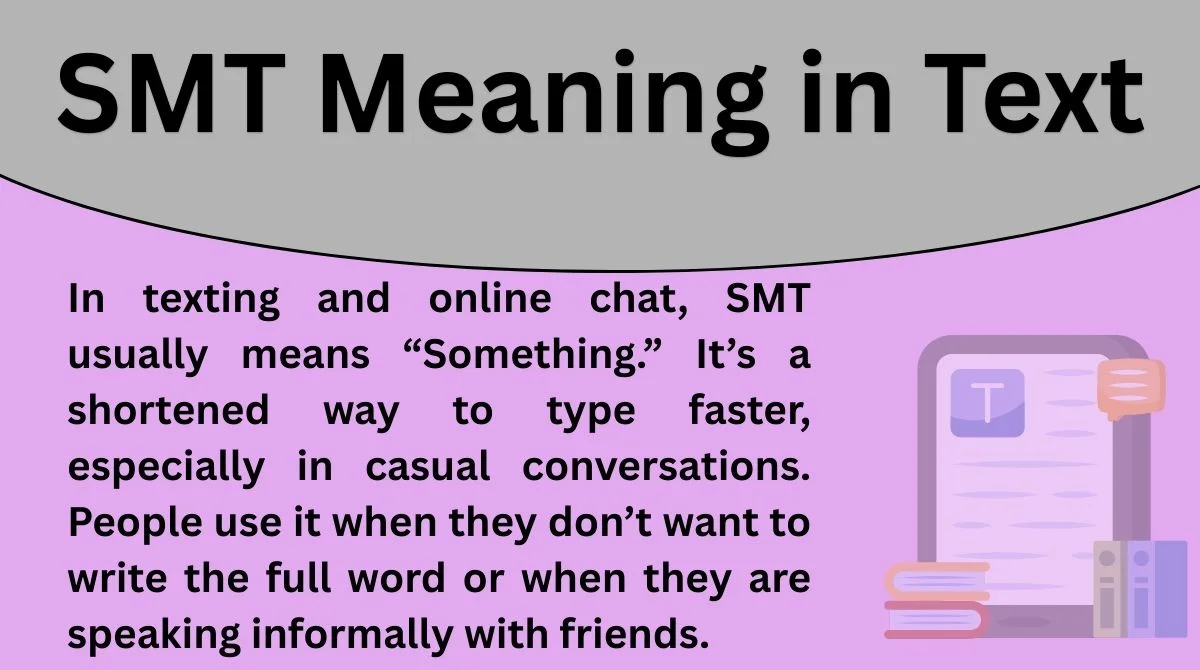 SMT Meaning in Text

In texting and online chat, SMT usually means “Something.” It’s a shortened way to type faster, especially in casual conversations. People use it when they don’t want to write the full word or when they are speaking informally with friends.

T